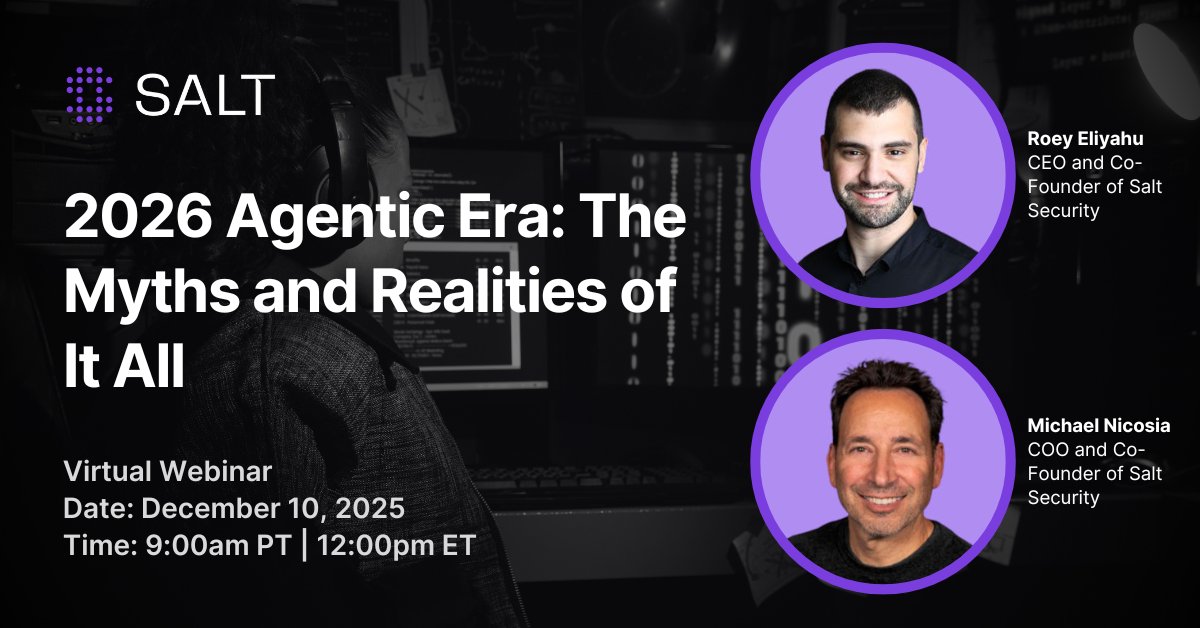 SALT

2026 Agentic Era: The Myths and Realities of It All

Virtual Webinar
Date: December 10, 2025
Time: 9:00am PT | 12:00pm ET

Roey Eliyahu
CEO and Co-Founder of Salt Security

Michael Nicosia
COO and Co-Founder of Salt Security